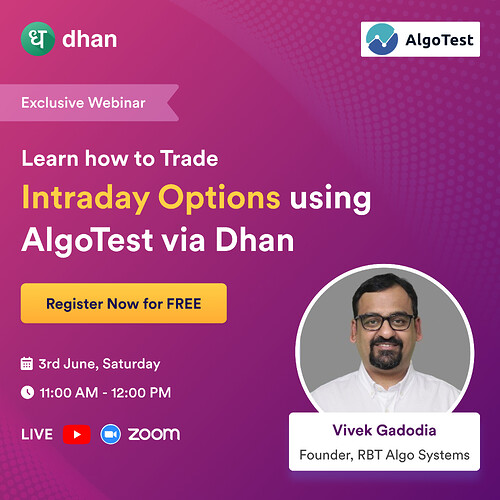 ध dhan

AlgoTest

Exclusive Webinar

Learn how to Trade Intraday Options using AlgoTest via Dhan

Register Now for FREE

3rd June, Saturday

11:00 AM - 12:00 PM

LIVE zoom

Vivek Gadodia
Founder, RBT Algo Systems